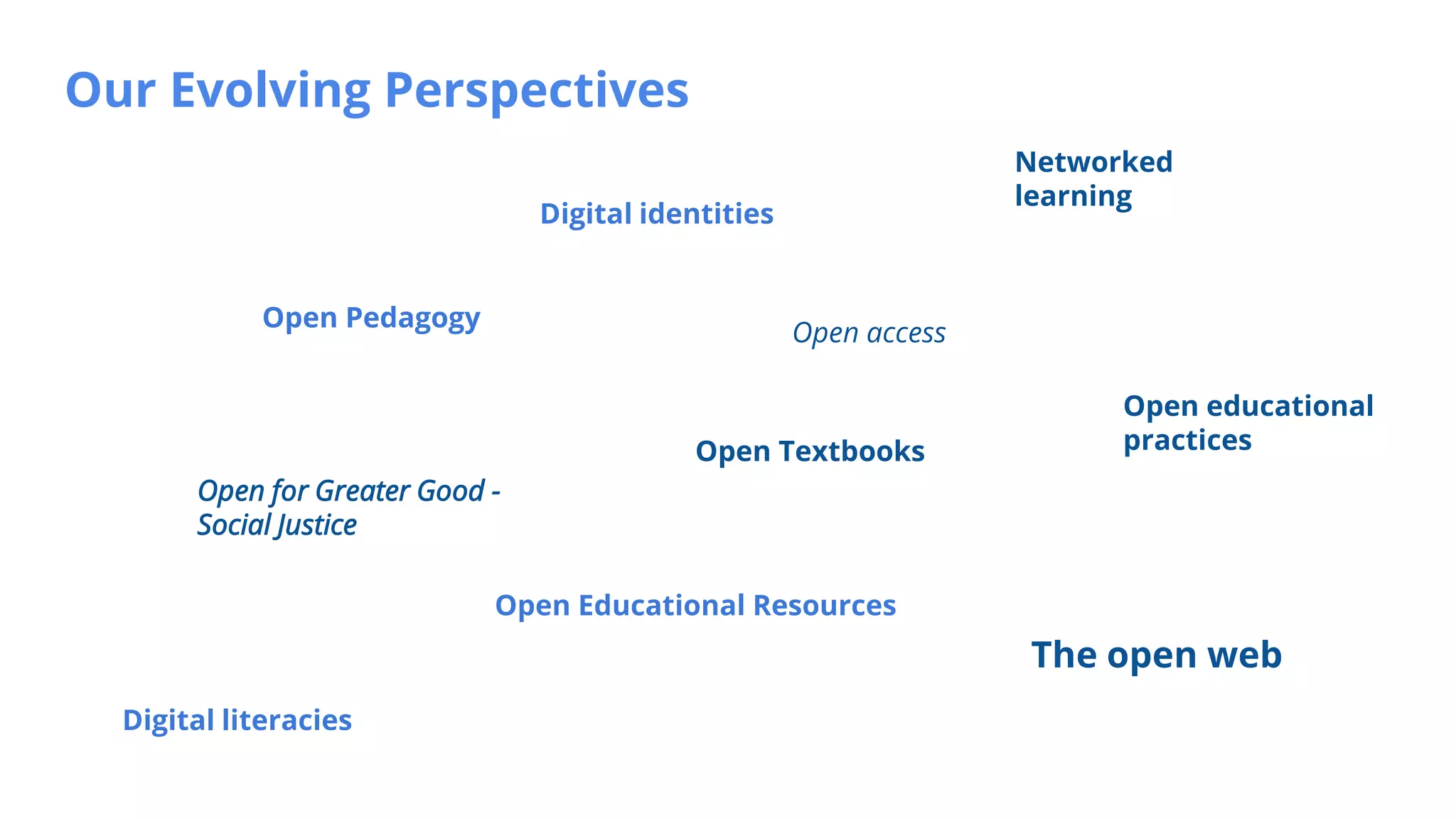 Our Evolving Perspectives

Networked learning

Digital identities

Open Pedagogy

Open access

Open educational practices

Open Textbooks

Open for Greater Good - Social Justice

Open Educational Resources

The open web

Digital literacies